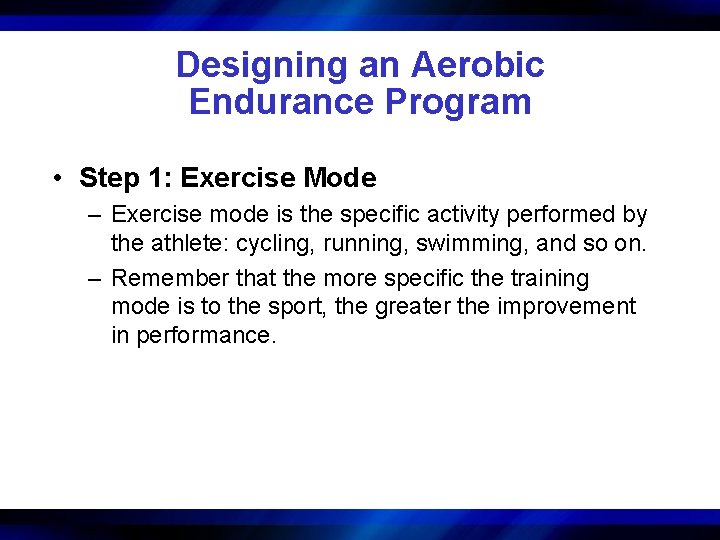 Designing an Aerobic Endurance Program

• Step 1: Exercise Mode

– Exercise mode is the specific activity performed by the athlete: cycling, running, swimming, and so on.

– Remember that the more specific the training mode is to the sport, the greater the improvement in performance.